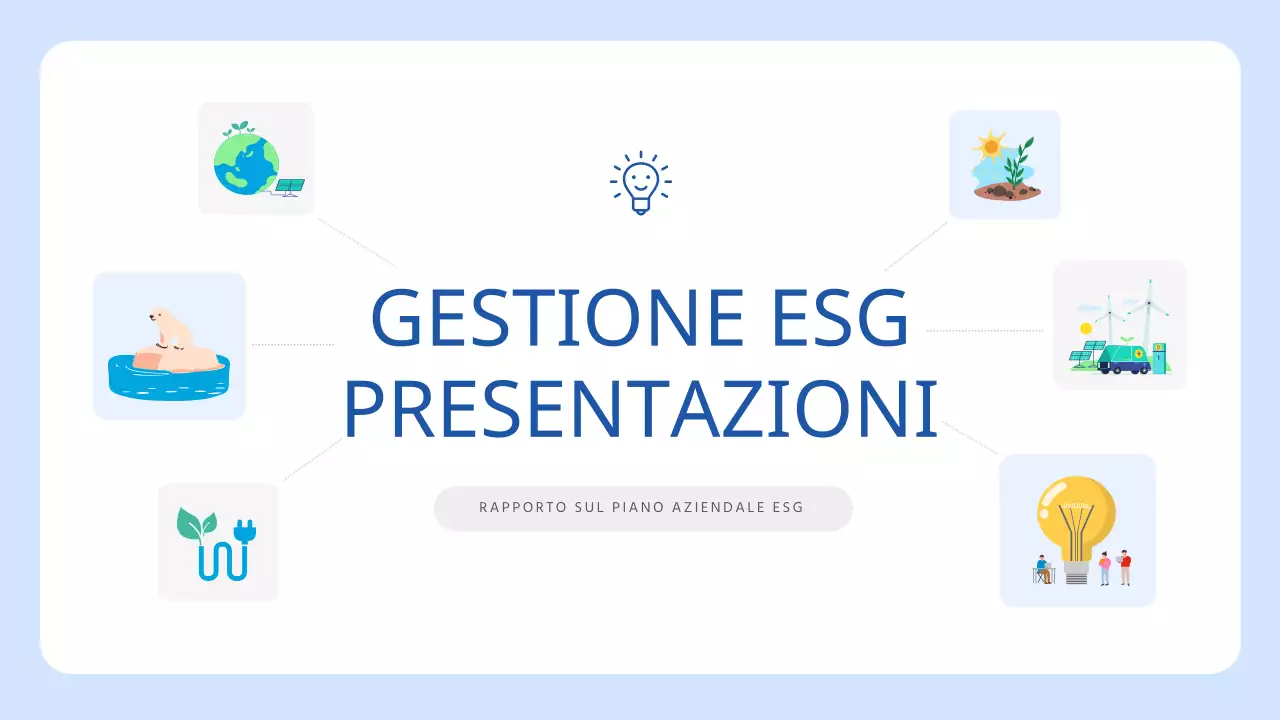 GESTIONE ESG PRESENTAZIONI

RAPPORTO SUL PIANO AZIENDALE ESG